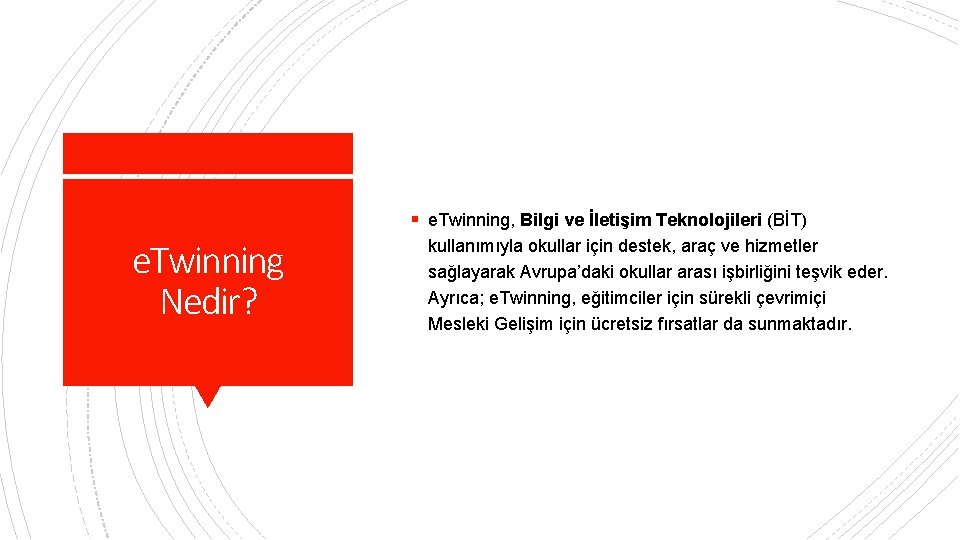 eTwinning Nedir?

▪ eTwinning, Bilgi ve İletişim Teknolojileri (BİT) kullanımıyla okullar için destek, araç ve hizmetler sağlayarak Avrupa'daki okullar arası işbirliğini teşvik eder. Ayrıca; eTwinning, eğitimciler için sürekli çevrimiçi Mesleki Gelişim için ücretsiz fırsatlar da sunmaktadır.